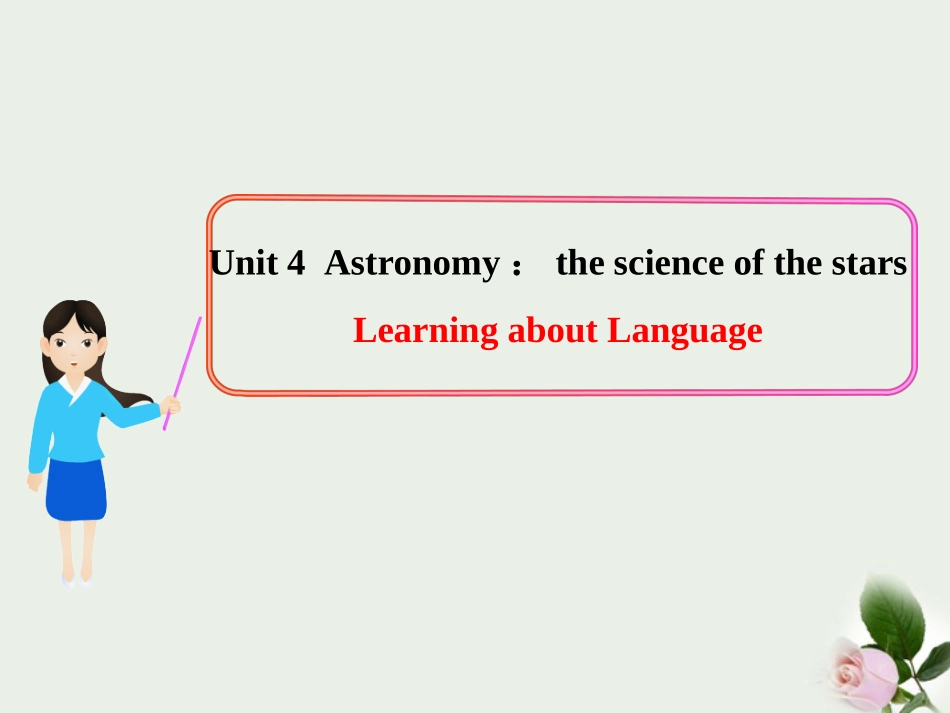 Unit 4 Astronomy： the science of the stars

Learning about Language